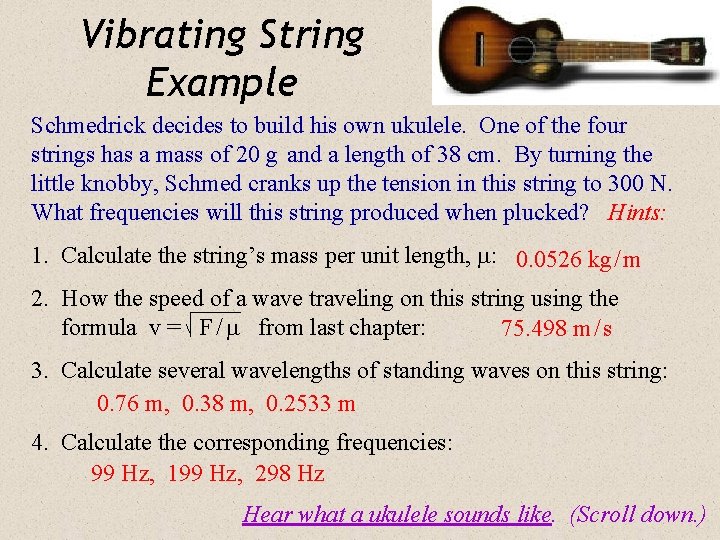 Vibrating String Example

Schmedrick decides to build his own ukulele. One of the four strings has a mass of 20 g and a length of 38 cm. By turning the little knobby, Schmed cranks up the tension in this string to 300 N. What frequencies will this string produced when plucked? Hints:

1. Calculate the string's mass per unit length, $\mu$: 0.0526 kg/m

2. How the speed of a wave traveling on this string using the formula $v = \sqrt{F/\mu}$ from last chapter: 75.498 m/s

3. Calculate several wavelengths of standing waves on this string:
0.76 m, 0.38 m, 0.2533 m

4. Calculate the corresponding frequencies:
99 Hz, 199 Hz, 298 Hz

Hear what a ukulele sounds like. (Scroll down.)